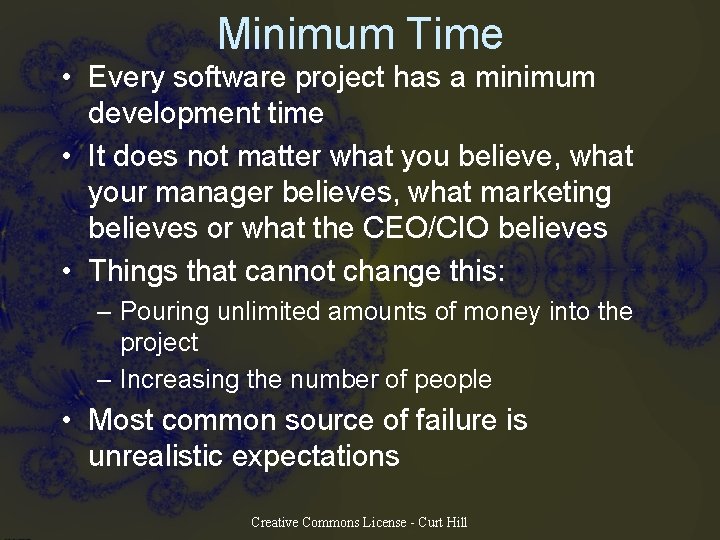 Minimum Time

• Every software project has a minimum development time
• It does not matter what you believe, what your manager believes, what marketing believes or what the CEO/CIO believes
• Things that cannot change this:
– Pouring unlimited amounts of money into the project
– Increasing the number of people
• Most common source of failure is unrealistic expectations

Creative Commons License - Curt Hill